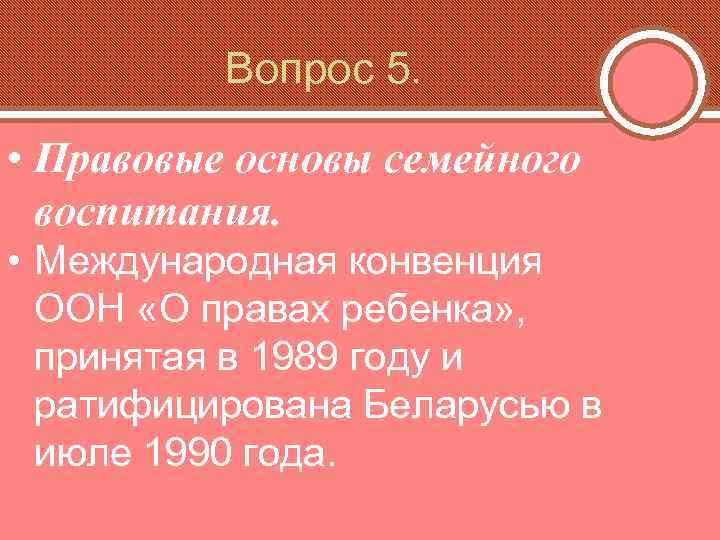 Вопрос 5.

• Правовые основы семейного воспитания.

• Международная конвенция ООН «О правах ребенка», принятая в 1989 году и ратифицирована Беларусью в июле 1990 года.